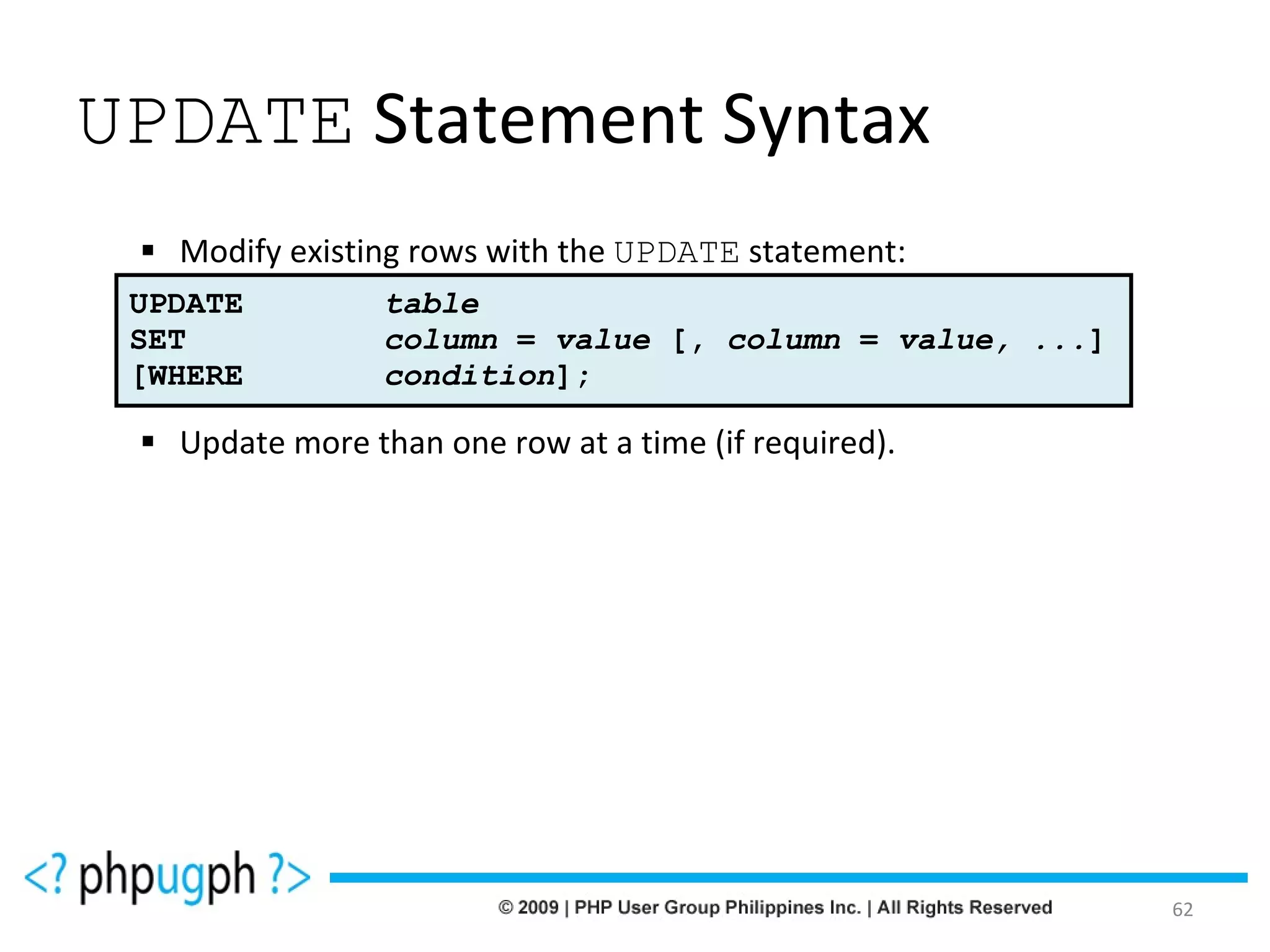 UPDATE Statement Syntax

▪ Modify existing rows with the UPDATE statement:

UPDATE table
SET column = value [, column = value, ...]
[WHERE condition];

▪ Update more than one row at a time (if required).

<? phpugph ?>

© 2009 | PHP User Group Philippines Inc. | All Rights Reserved

62